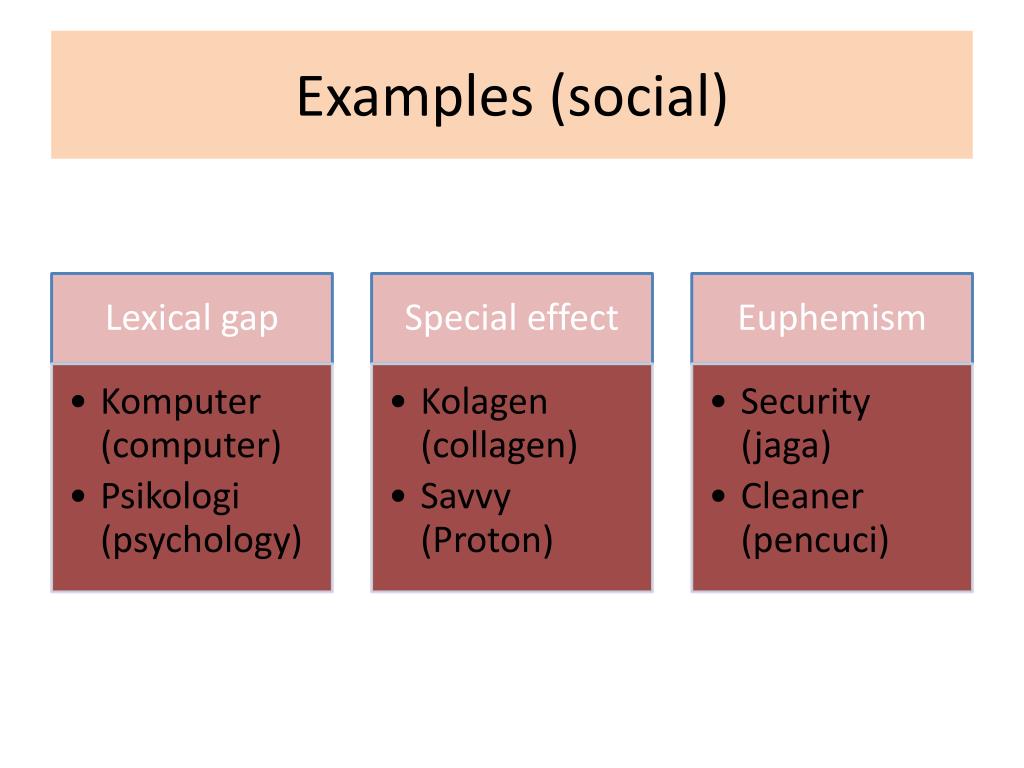 Examples (social)

Lexical gap

• Komputer (computer)
• Psikologi (psychology)

Special effect

• Kolagen (collagen)
• Savvy (Proton)

Euphemism

• Security (jaga)
• Cleaner (pencuci)